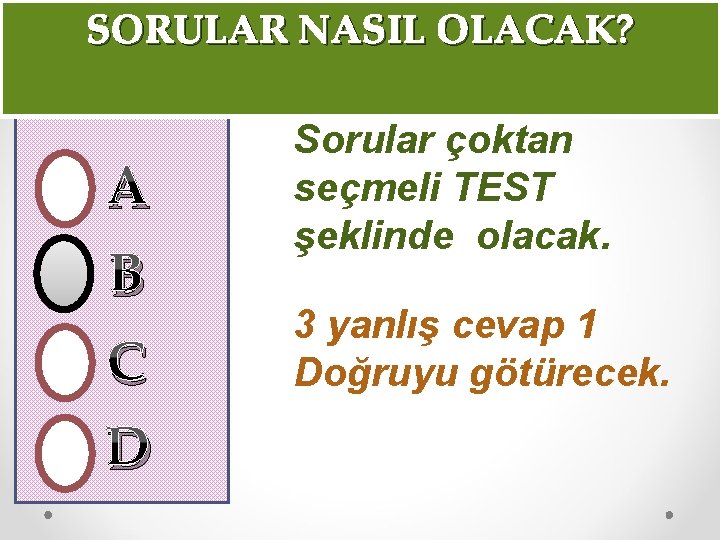 SORULAR NASIL OLACAK?

A
B
C
D

Sorular çoktan seçmeli TEST şeklinde olacak.

3 yanlış cevap 1 Doğruyu götürecek.